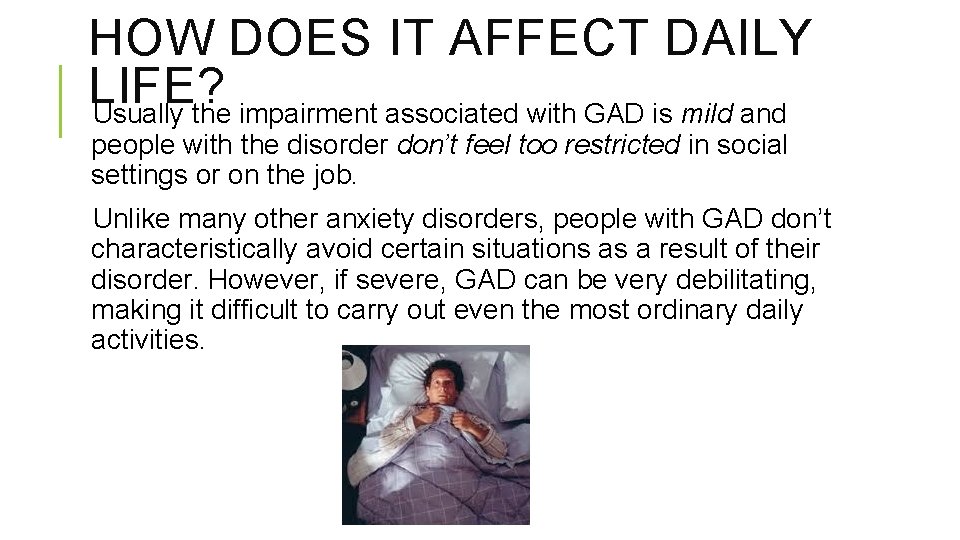 HOW DOES IT AFFECT DAILY LIFE?

Usually the impairment associated with GAD is mild and people with the disorder don't feel too restricted in social settings or on the job.

Unlike many other anxiety disorders, people with GAD don't characteristically avoid certain situations as a result of their disorder. However, if severe, GAD can be very debilitating, making it difficult to carry out even the most ordinary daily activities.